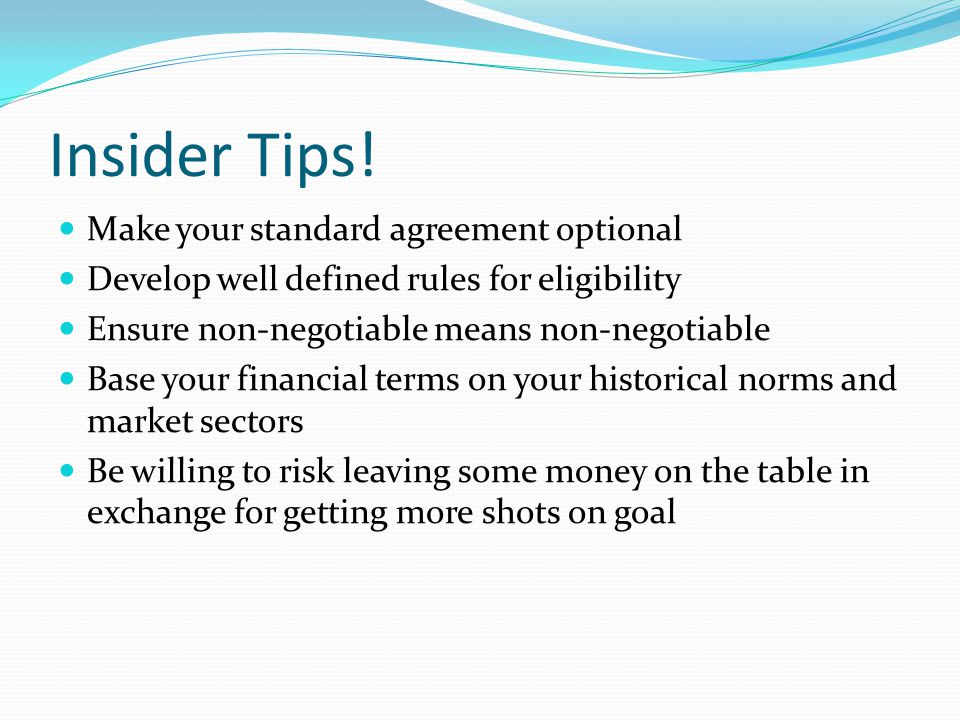 Insider Tips!

- Make your standard agreement optional
- Develop well defined rules for eligibility
- Ensure non-negotiable means non-negotiable
- Base your financial terms on your historical norms and market sectors
- Be willing to risk leaving some money on the table in exchange for getting more shots on goal